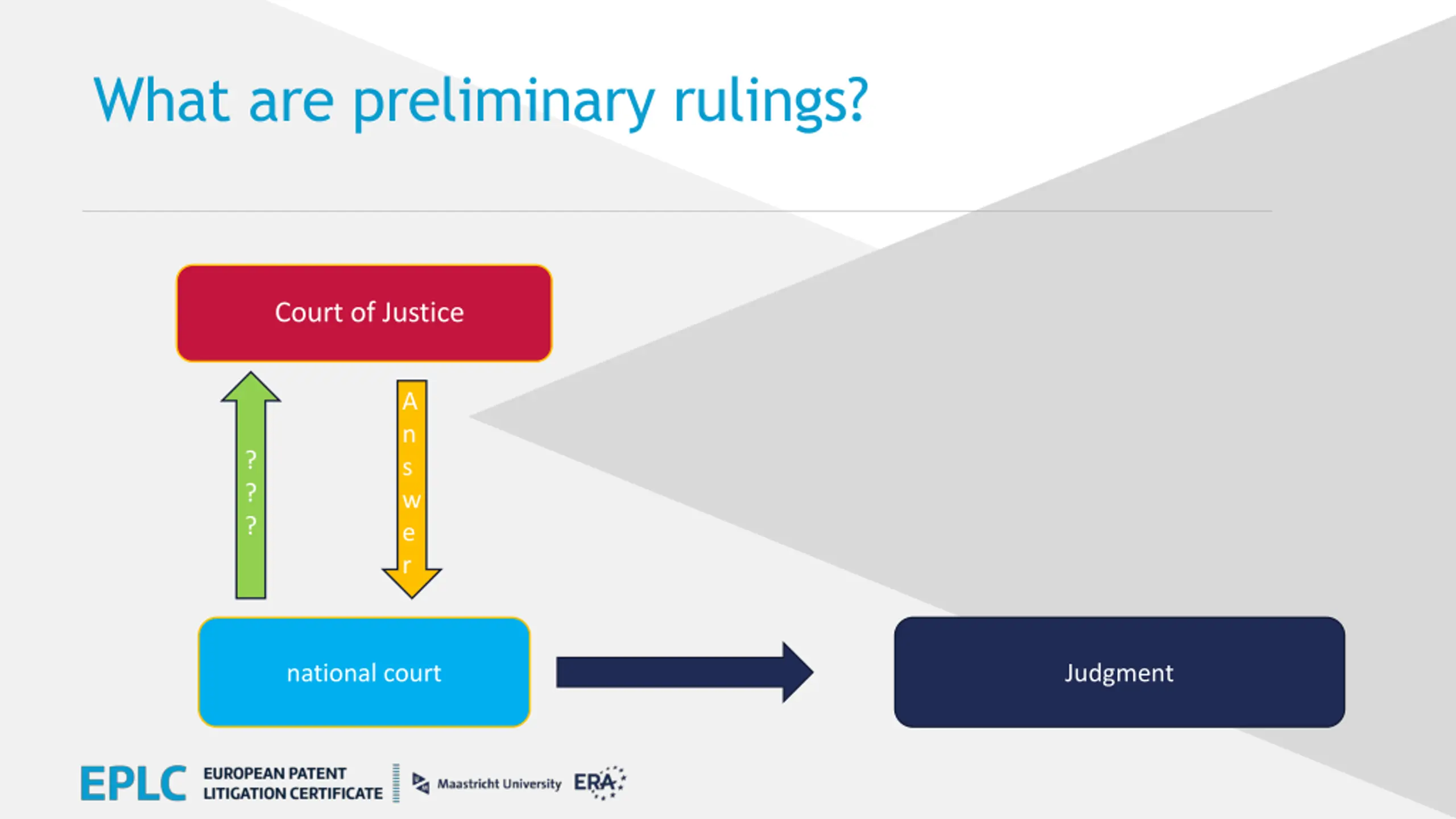 What are preliminary rulings?

Court of Justice

???

Answer

national court

Judgment

EPLC EUROPEAN PATENT LITIGATION CERTIFICATE

Maastricht University

ERA